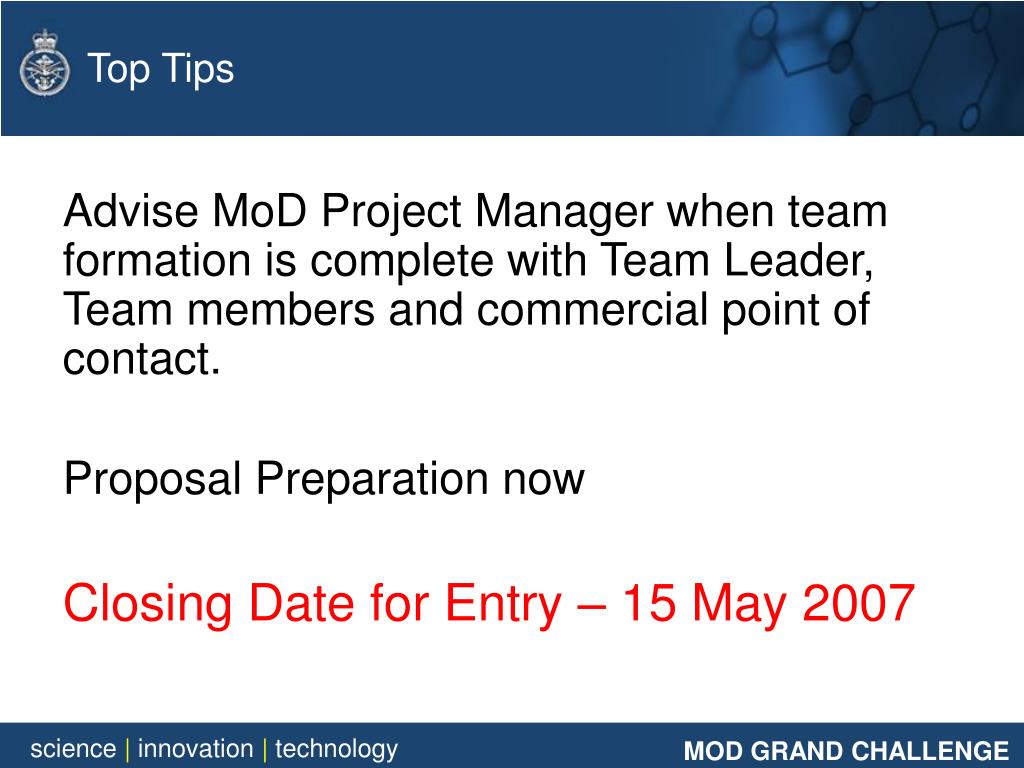 Top Tips

Advise MoD Project Manager when team formation is complete with Team Leader, Team members and commercial point of contact.

Proposal Preparation now

Closing Date for Entry – 15 May 2007

science | innovation | technology

MOD GRAND CHALLENGE